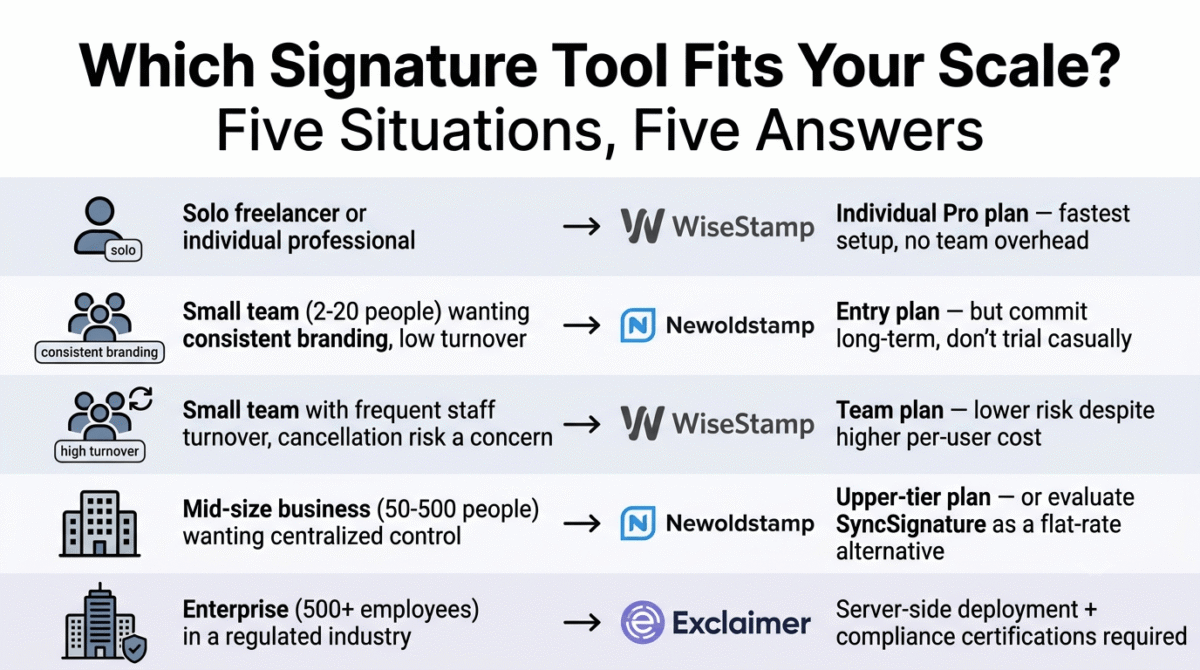 Which Signature Tool Fits Your Scale?
Five Situations, Five Answers

solo
Solo freelancer or individual professional → WiseStamp Individual Pro plan — fastest setup, no team overhead

consistent branding
Small team (2-20 people) wanting consistent branding, low turnover → Newoldstamp Entry plan — but commit long-term, don't trial casually

high turnover
Small team with frequent staff turnover, cancellation risk a concern → WiseStamp Team plan — lower risk despite higher per-user cost

Mid-size business (50-500 people) wanting centralized control → Newoldstamp Upper-tier plan — or evaluate SyncSignature as a flat-rate alternative

Enterprise (500+ employees) in a regulated industry → Exclaimer Server-side deployment + compliance certifications required